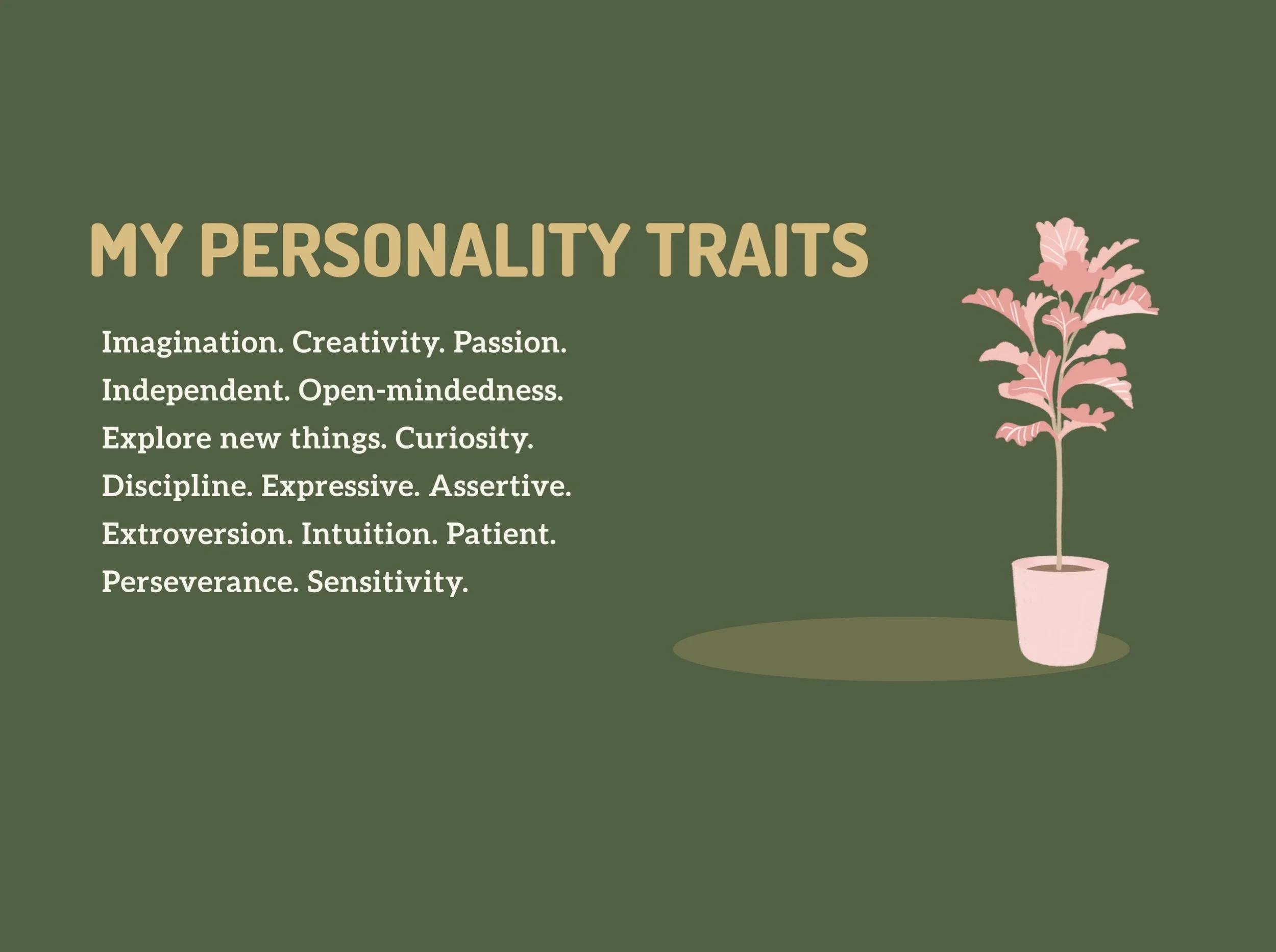 MY PERSONALITY TRAITS

Imagination. Creativity. Passion.
Independent. Open-mindedness.
Explore new things. Curiosity.
Discipline. Expressive. Assertive.
Extroversion. Intuition. Patient.
Perseverance. Sensitivity.